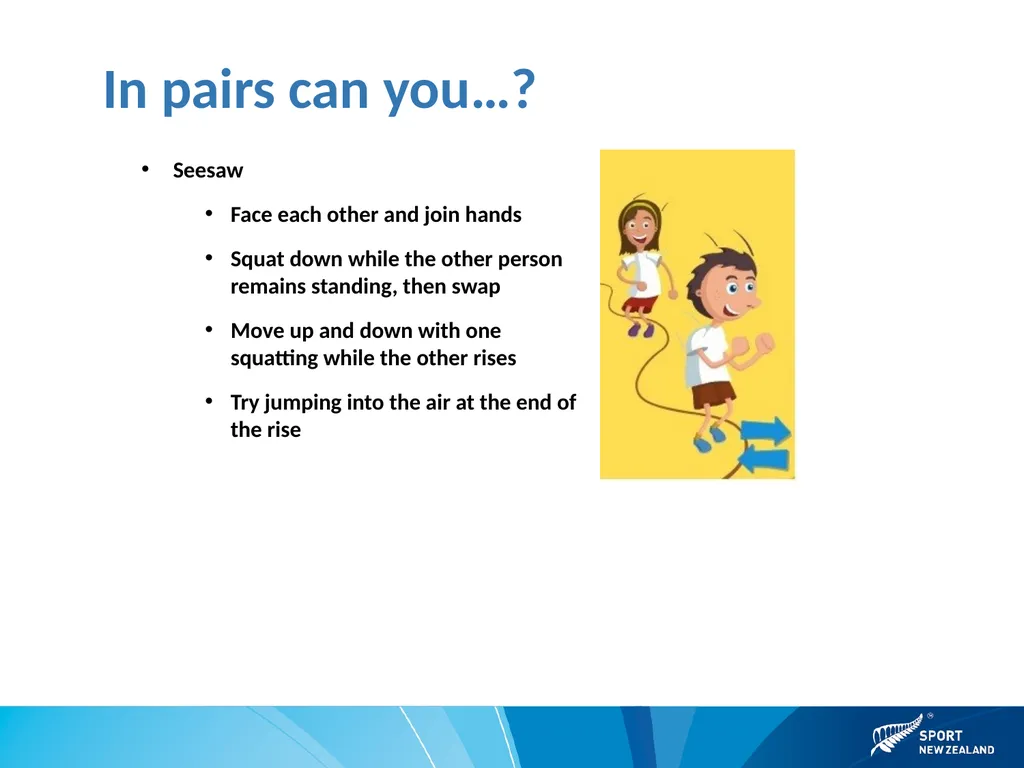 In pairs can you…?

• Seesaw

• Face each other and join hands

• Squat down while the other person remains standing, then swap

• Move up and down with one squatting while the other rises

• Try jumping into the air at the end of the rise

SPORT NEW ZEALAND